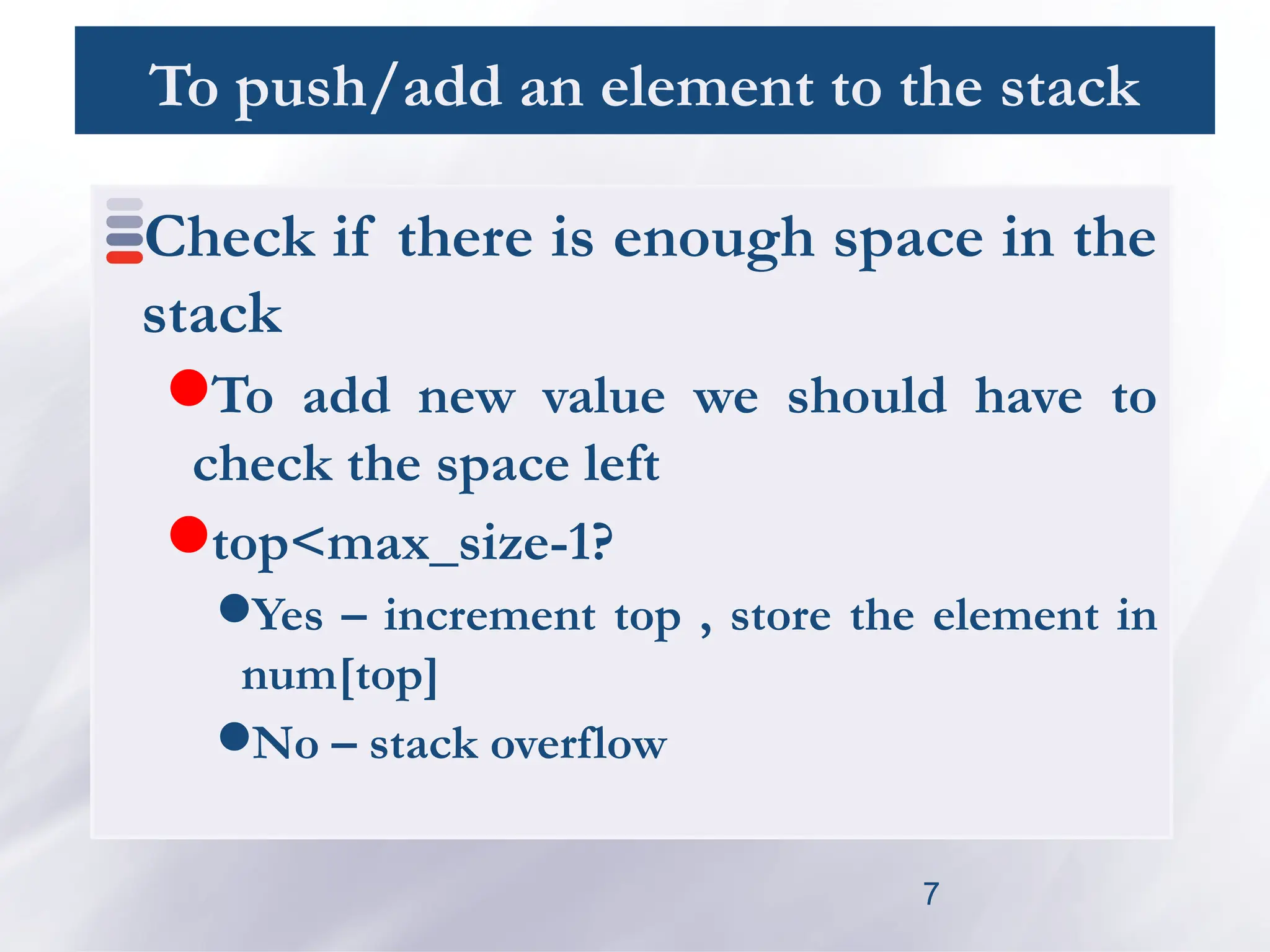 To push/add an element to the stack

Check if there is enough space in the stack

To add new value we should have to check the space left

top<max_size-1?

Yes – increment top , store the element in num[top]

No – stack overflow

7